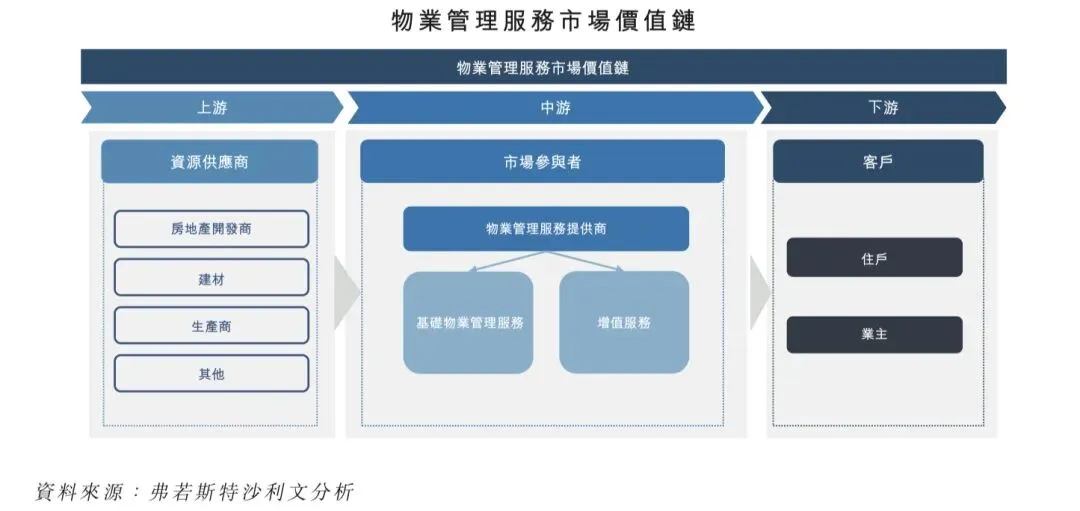 物業管理服務市場價值鏈

物業管理服務市場價值鏈

上游

中游

下游

資源供應商

房地產開發商

建材

生產商

其他

市場參與者

物業管理服務提供商

基礎物業管理服務

增值服務

客戶

住戶

業主

資料來源：弗若斯特沙利文分析